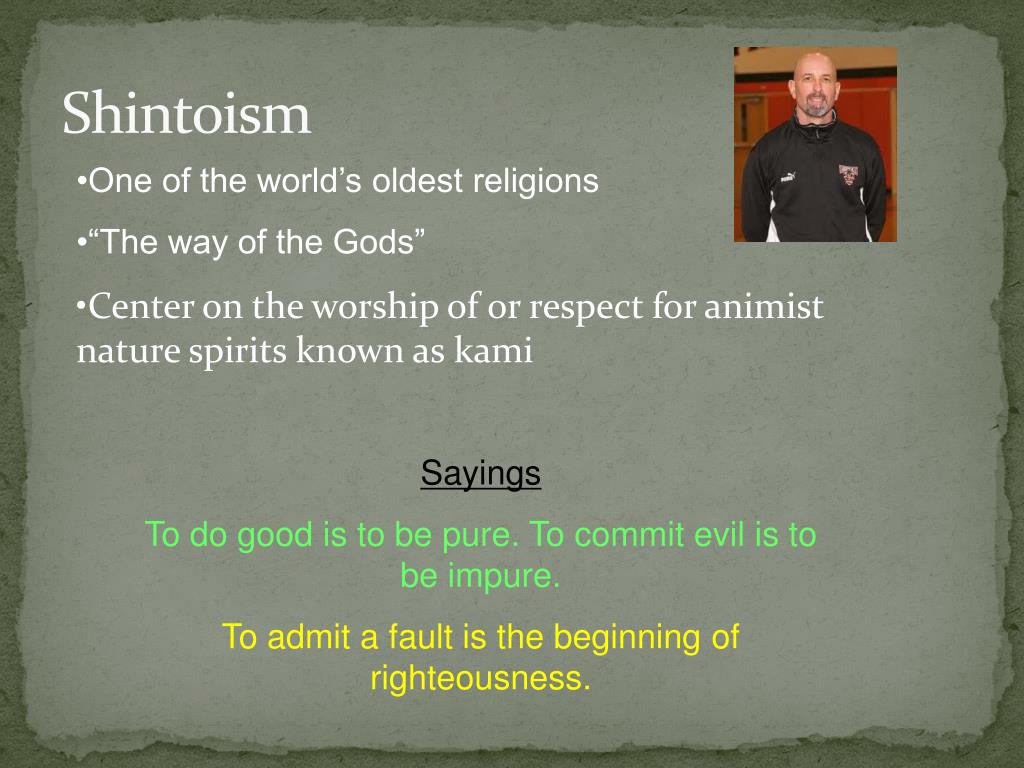 Shintoism

•One of the world’s oldest religions

•“The way of the Gods”

•Center on the worship of or respect for animist nature spirits known as kami

Sayings

To do good is to be pure. To commit evil is to be impure.

To admit a fault is the beginning of righteousness.